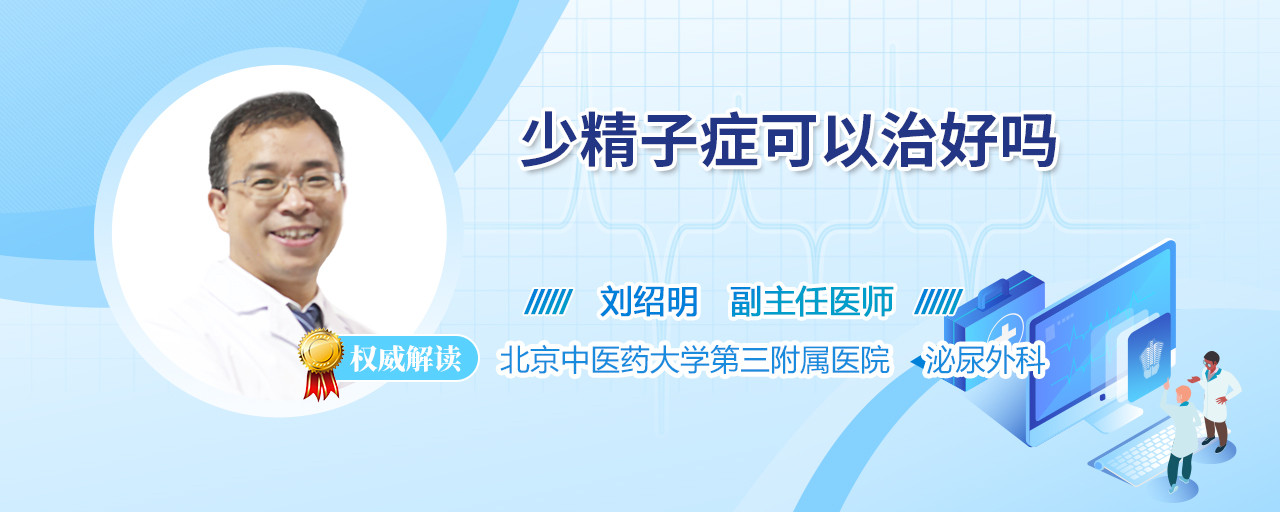 少精子症可以治好吗

刘绍明 副主任医师

权威解读

北京中医药大学第三附属医院 泌尿外科